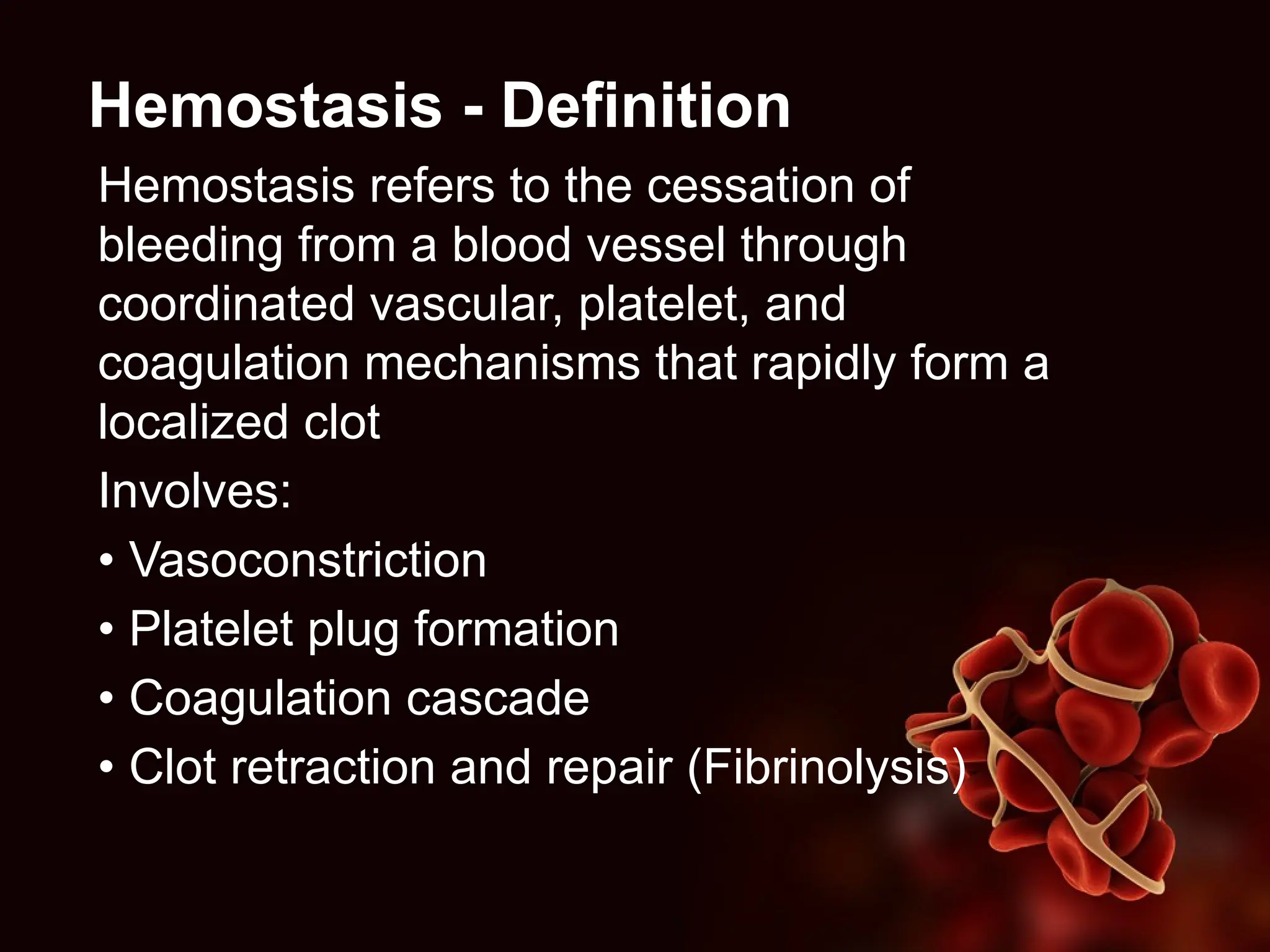 Hemostasis - Definition

Hemostasis refers to the cessation of bleeding from a blood vessel through coordinated vascular, platelet, and coagulation mechanisms that rapidly form a localized clot

Involves:

• Vasoconstriction
• Platelet plug formation
• Coagulation cascade
• Clot retraction and repair (Fibrinolysis)